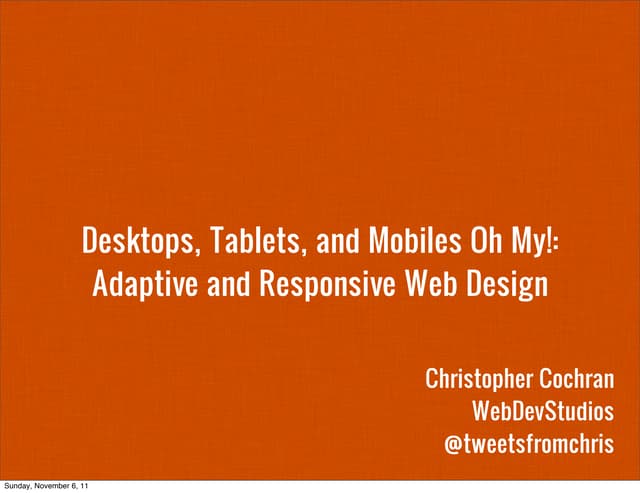 Desktops, Tablets, and Mobiles Oh My!:
Adaptive and Responsive Web Design

Christopher Cochran
WebDevStudios
@tweetsfromchris

Sunday, November 6, 11